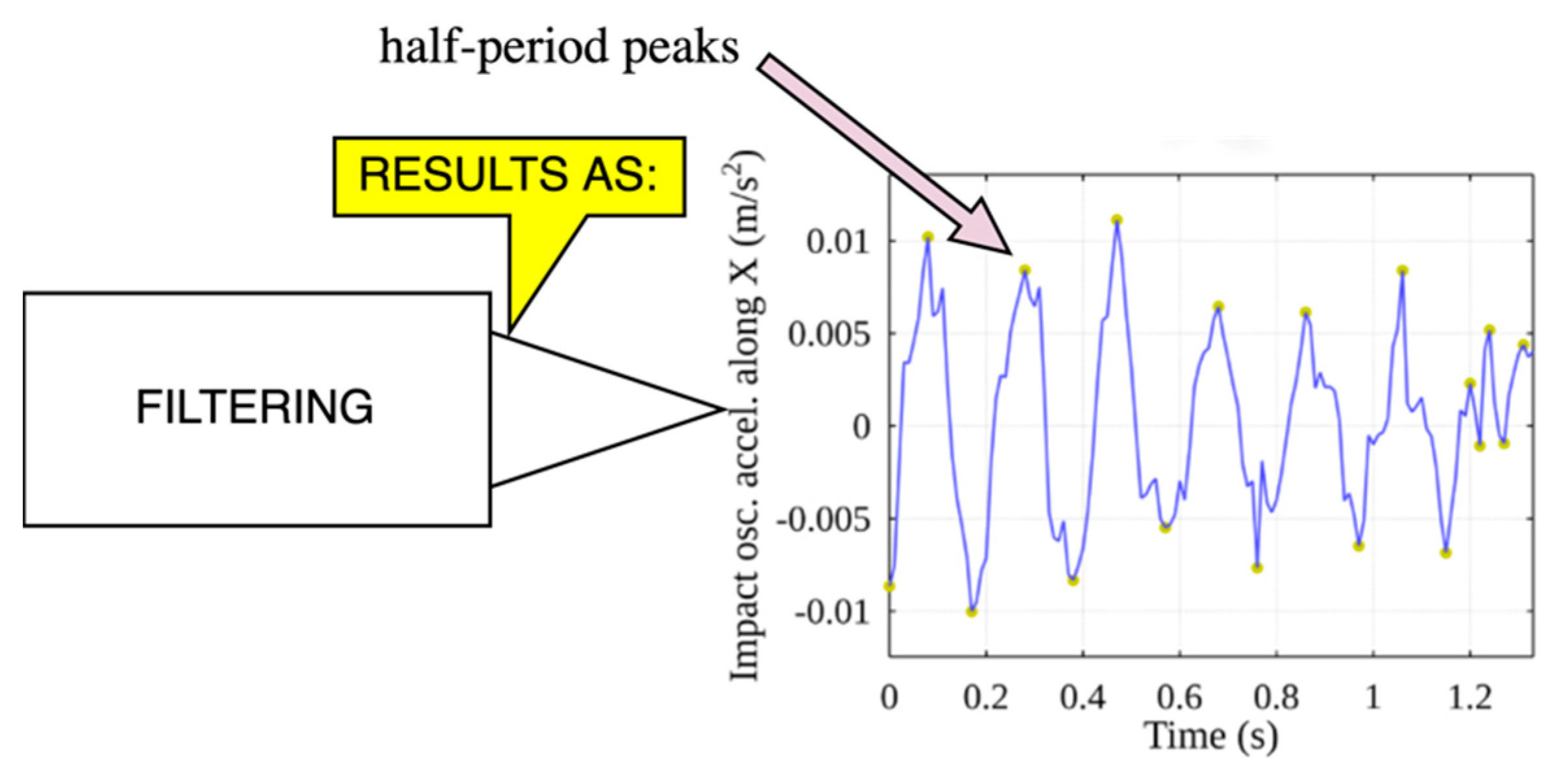 half-period peaks

RESULTS AS:

FILTERING

Impact osc. accel. along X ($m/s^2$)

0.01
0.005
0
-0.005
-0.01

0
0.2
0.4
0.6
0.8
1
1.2

Time (s)